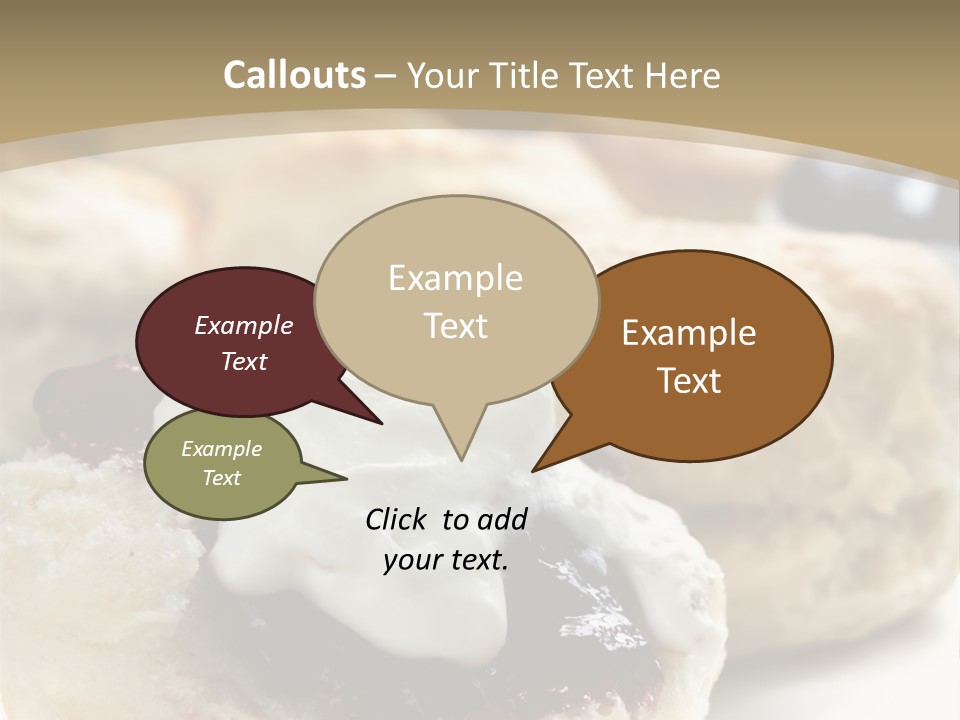 Callouts – Your Title Text Here

Example Text

Example Text

Example Text

Example Text

Click to add your text.